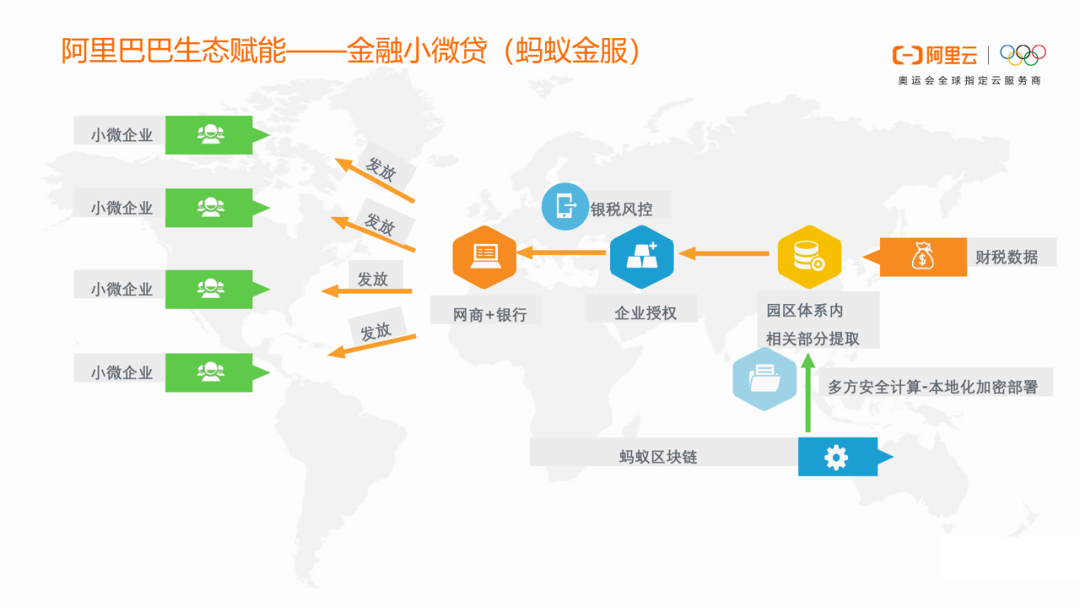 阿里巴巴生态赋能——金融小微贷（蚂蚁金服）

阿里云
奥运会全球指定云服务商

小微企业
小微企业
小微企业
小微企业

发放
发放
发放
发放

银税风控

网商+银行

企业授权

园区体系内
相关部分提取

财税数据

多方安全计算-本地化加密部署

蚂蚁区块链